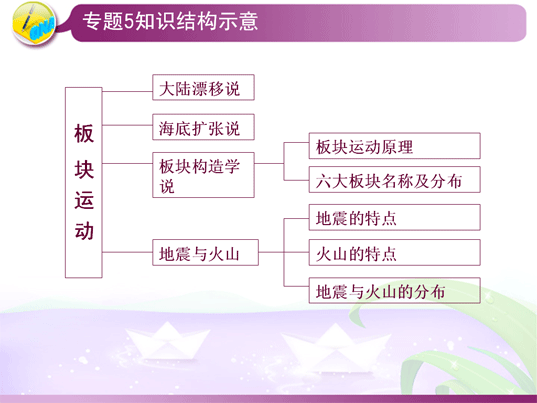 专题5知识结构示意

板块运动

大陆漂移说

海底扩张说

板块构造学说

板块运动原理

六大板块名称及分布

地震与火山

地震的特点

火山的特点

地震与火山的分布